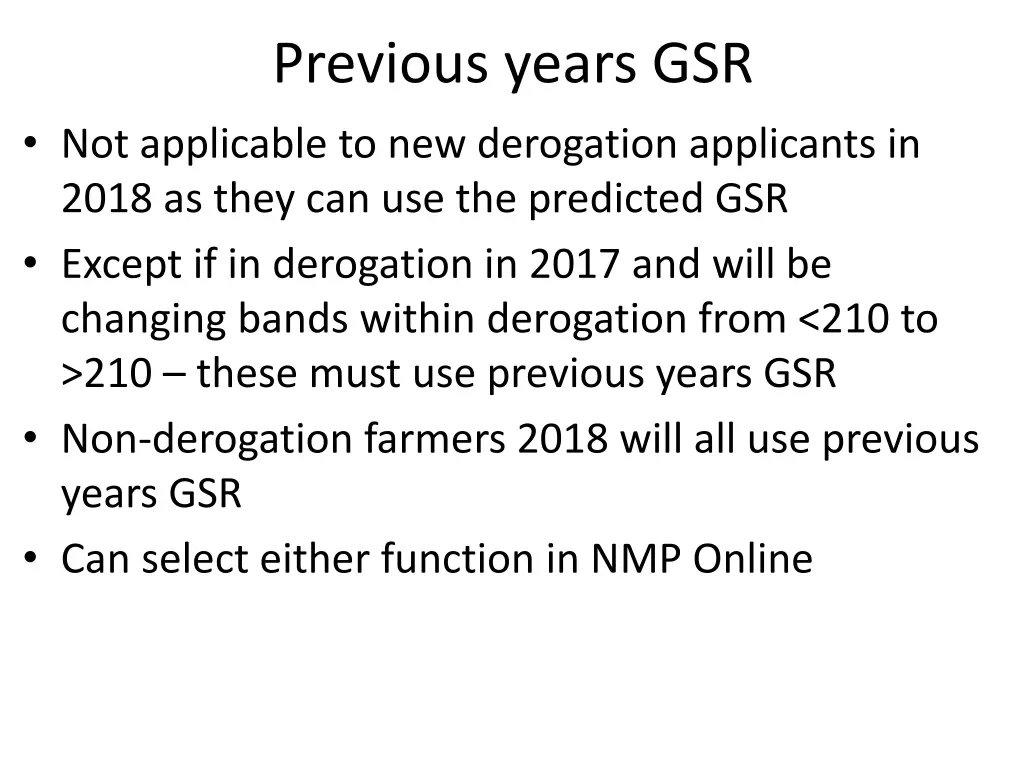 Previous years GSR

• Not applicable to new derogation applicants in 2018 as they can use the predicted GSR
• Except if in derogation in 2017 and will be changing bands within derogation from <210 to >210 – these must use previous years GSR
• Non-derogation farmers 2018 will all use previous years GSR
• Can select either function in NMP Online